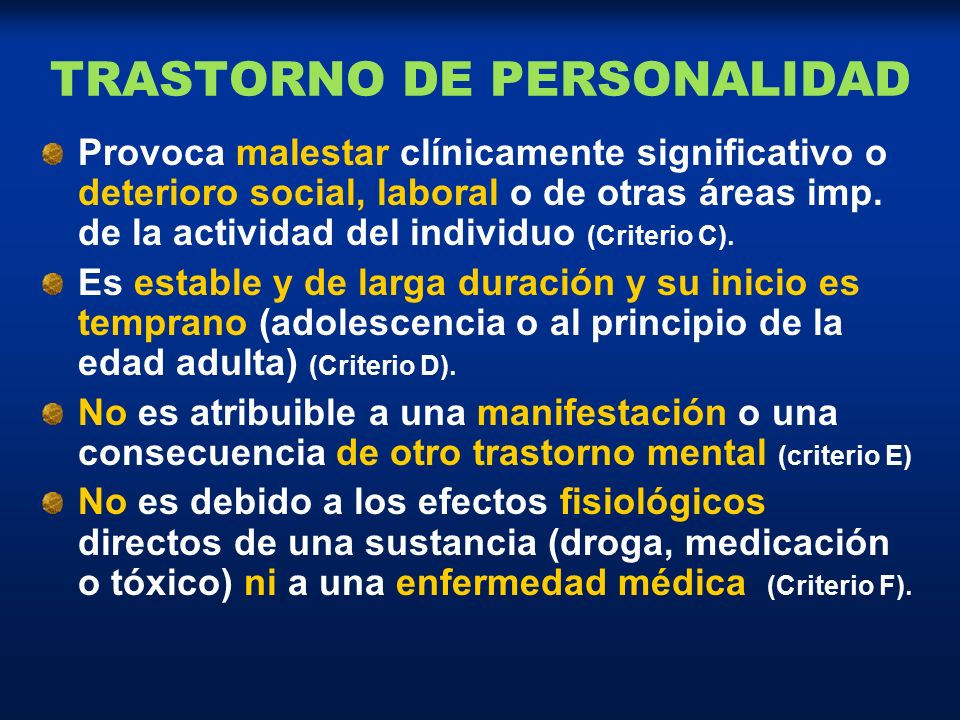 TRASTORNO DE PERSONALIDAD

Provoca malestar clínicamente significativo o deterioro social, laboral o de otras áreas imp. de la actividad del individuo (Criterio C).

Es estable y de larga duración y su inicio es temprano (adolescencia o al principio de la edad adulta) (Criterio D).

No es atribuible a una manifestación o una consecuencia de otro trastorno mental (criterio E)

No es debido a los efectos fisiológicos directos de una sustancia (droga, medicación o tóxico) ni a una enfermedad médica (Criterio F).